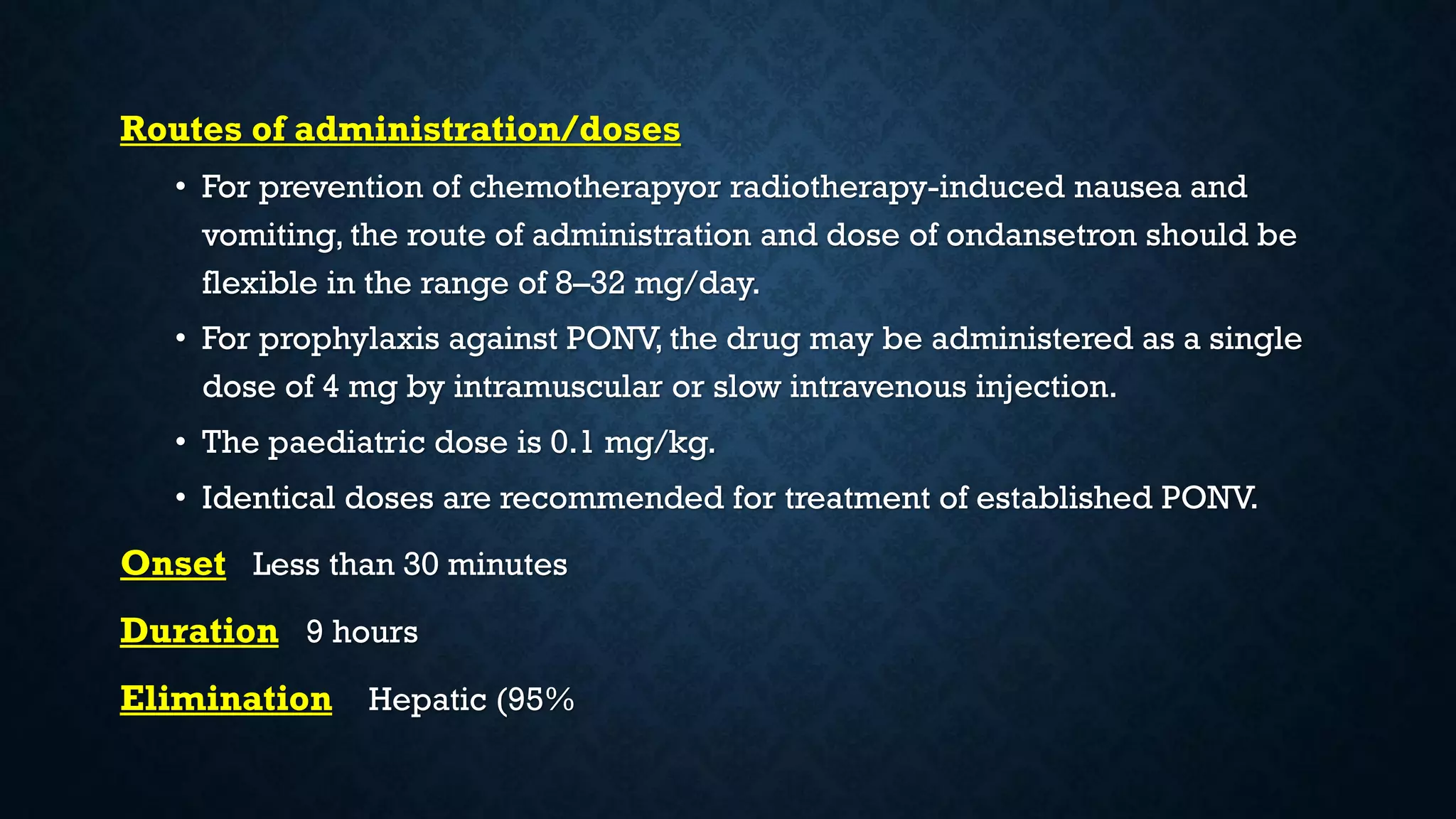 Routes of administration/doses

• For prevention of chemotherapyor radiotherapy-induced nausea and vomiting, the route of administration and dose of ondansetron should be flexible in the range of 8–32 mg/day.
• For prophylaxis against PONV, the drug may be administered as a single dose of 4 mg by intramuscular or slow intravenous injection.
• The paediatric dose is 0.1 mg/kg.
• Identical doses are recommended for treatment of established PONV.

Onset Less than 30 minutes

Duration 9 hours

Elimination Hepatic (95%